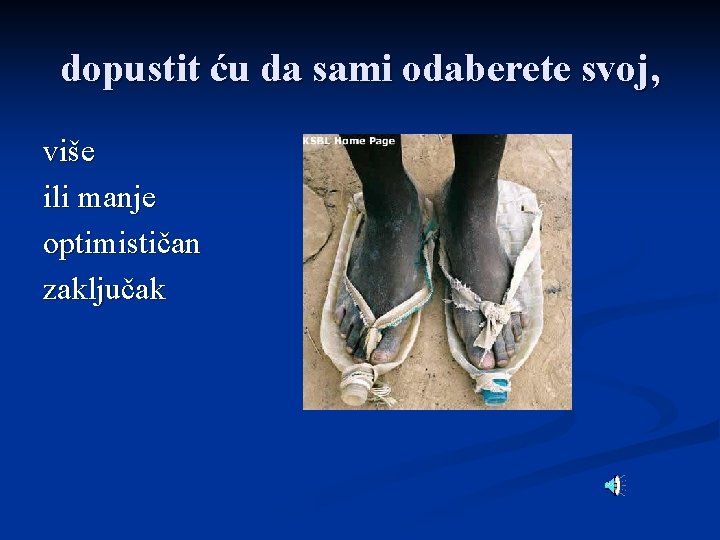 dopustit ću da sami odaberete svoj,

više
ili manje
optimističan
zaključak

KSBL Home Page